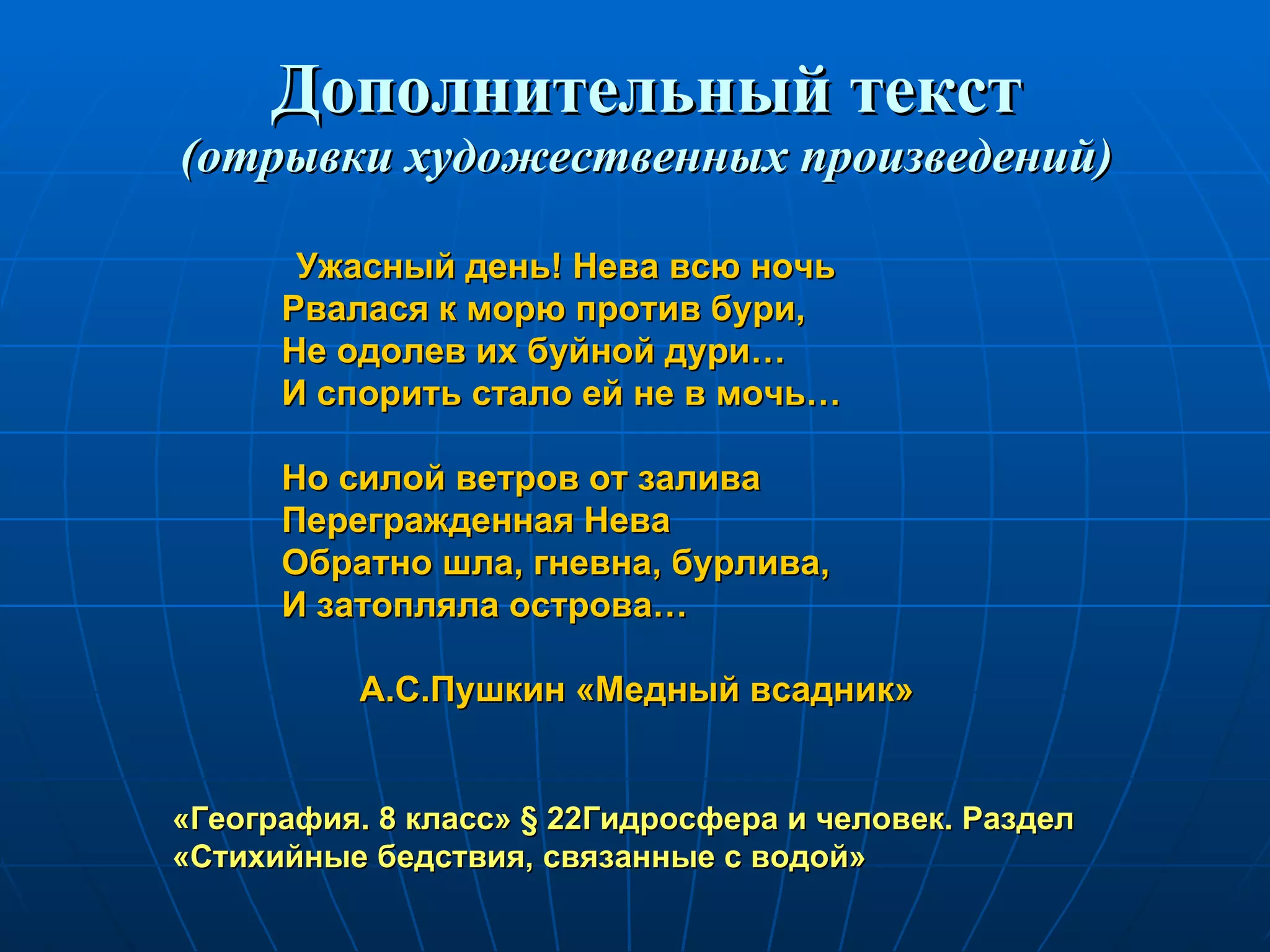 Дополнительный текст
(отрывки художественных произведений)

Ужасный день! Нева всю ночь
Рвалася к морю против бури,
Не одолев их буйной дури…
И спорить стало ей не в мочь…

Но силой ветров от залива
Перегражденная Нева
Обратно шла, гневна, бурлива,
И затопляла острова…

А.С.Пушкин «Медный всадник»

«География. 8 класс» § 22Гидросфера и человек. Раздел «Стихийные бедствия, связанные с водой»